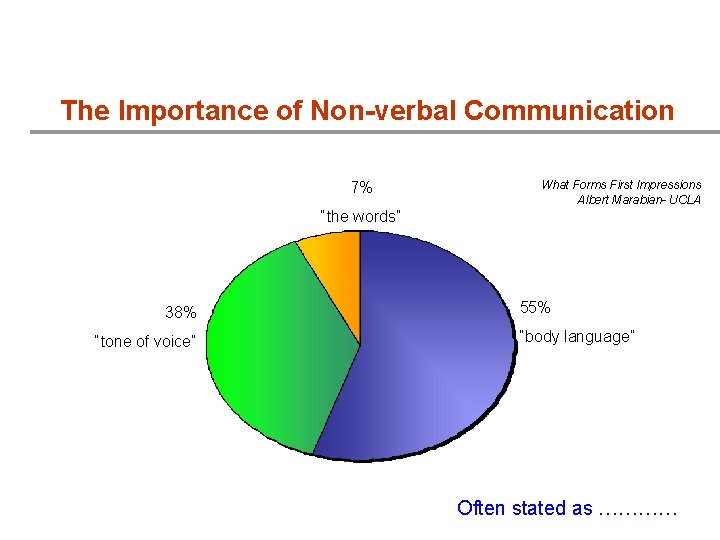 The Importance of Non-verbal Communication

What Forms First Impressions
Albert Marabian- UCLA

7%
"the words"

38%
"tone of voice"

55%
"body language"

Often stated as …………